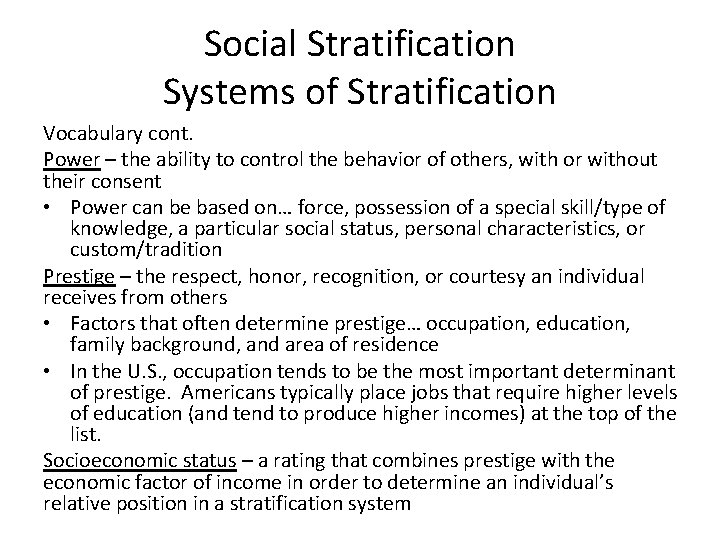 Social Stratification
Systems of Stratification

Vocabulary cont.

Power – the ability to control the behavior of others, with or without their consent

• Power can be based on… force, possession of a special skill/type of knowledge, a particular social status, personal characteristics, or custom/tradition

Prestige – the respect, honor, recognition, or courtesy an individual receives from others

• Factors that often determine prestige… occupation, education, family background, and area of residence

• In the U.S., occupation tends to be the most important determinant of prestige. Americans typically place jobs that require higher levels of education (and tend to produce higher incomes) at the top of the list.

Socioeconomic status – a rating that combines prestige with the economic factor of income in order to determine an individual's relative position in a stratification system